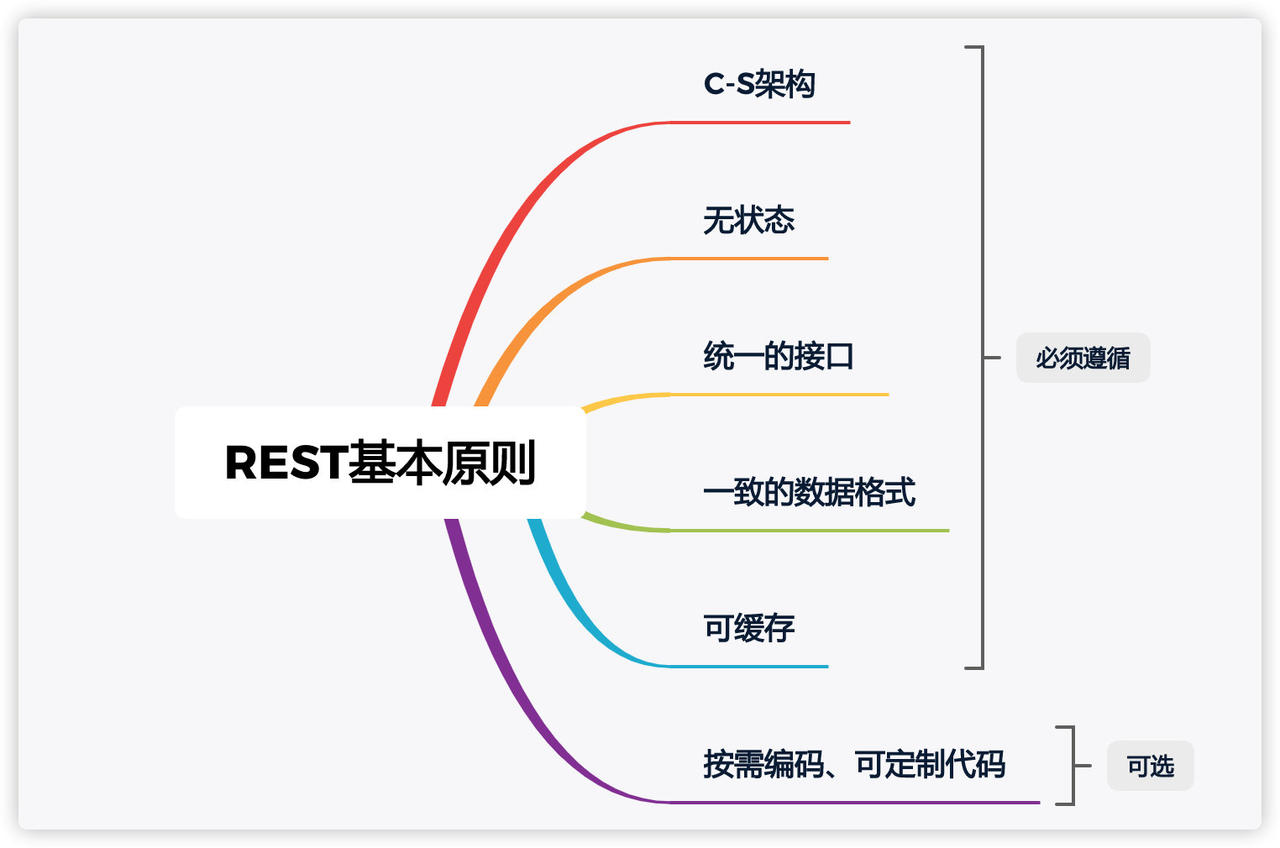 REST基本原则

C-S架构

无状态

统一的接口

一致的数据格式

可缓存

必须遵循

按需编码、可定制代码

可选